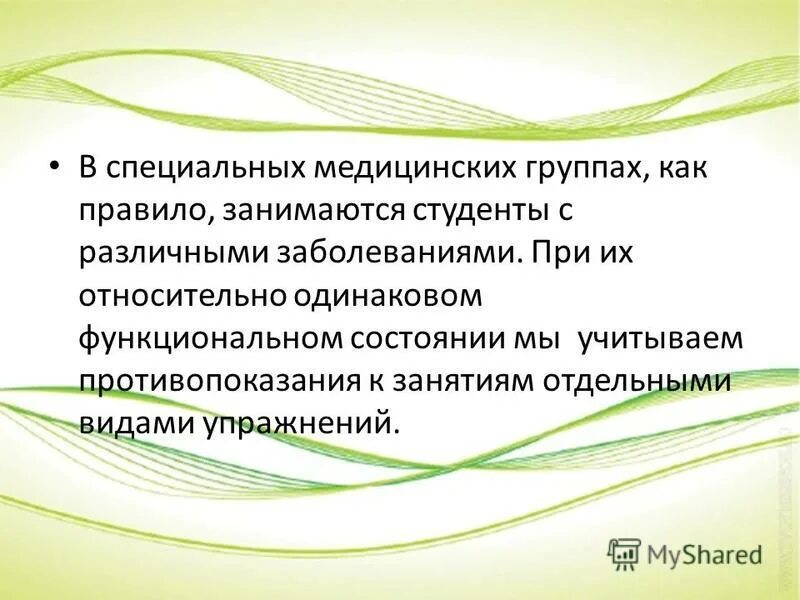 • В специальных медицинских группах, как правило, занимаются студенты с различными заболеваниями. При их относительно одинаковом функциональном состоянии мы учитываем противопоказания к занятиям отдельными видами упражнений.

MyShared